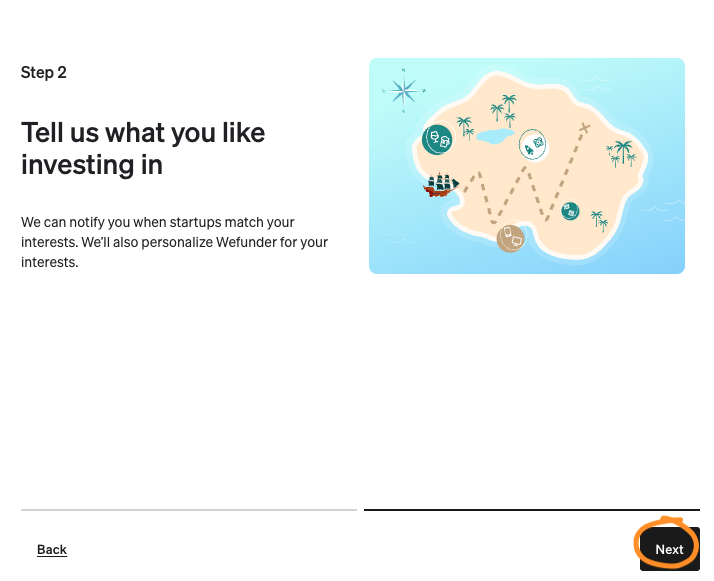 Step 2

Tell us what you like investing in

We can notify you when startups match your interests. We'll also personalize Wefunder for your interests.

Back

Next